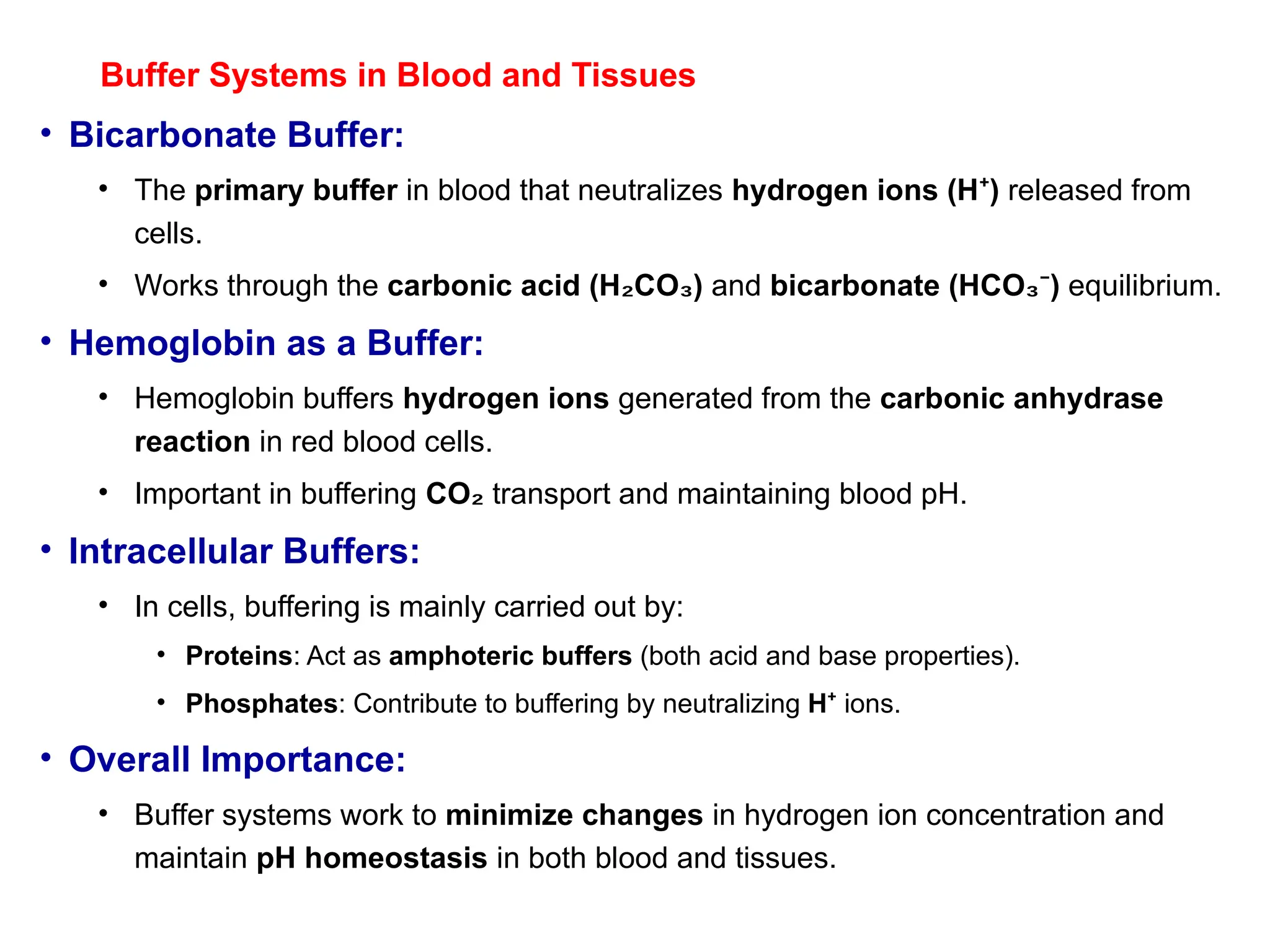 Buffer Systems in Blood and Tissues

• Bicarbonate Buffer:
• The primary buffer in blood that neutralizes hydrogen ions ($H^+$) released from cells.
• Works through the carbonic acid ($H_2CO_3$) and bicarbonate ($HCO_3^-$) equilibrium.

• Hemoglobin as a Buffer:
• Hemoglobin buffers hydrogen ions generated from the carbonic anhydrase reaction in red blood cells.
• Important in buffering $CO_2$ transport and maintaining blood pH.

• Intracellular Buffers:
• In cells, buffering is mainly carried out by:
• Proteins: Act as amphoteric buffers (both acid and base properties).
• Phosphates: Contribute to buffering by neutralizing $H^+$ ions.

• Overall Importance:
• Buffer systems work to minimize changes in hydrogen ion concentration and maintain pH homeostasis in both blood and tissues.